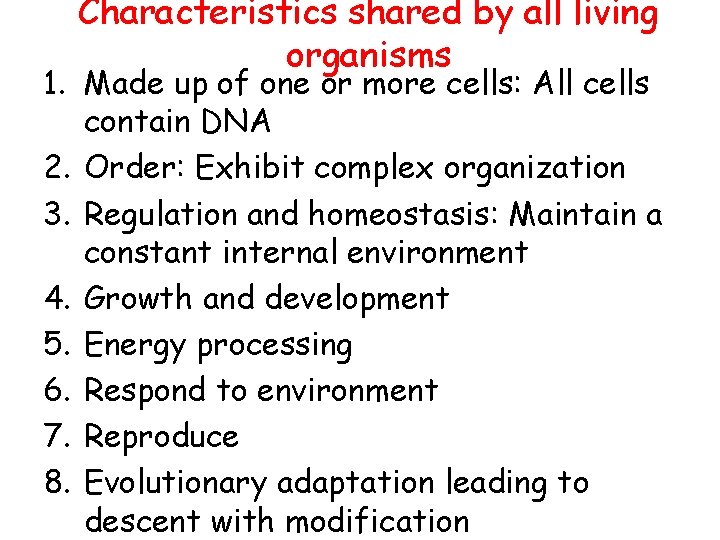 Characteristics shared by all living organisms

1. Made up of one or more cells: All cells contain DNA
2. Order: Exhibit complex organization
3. Regulation and homeostasis: Maintain a constant internal environment
4. Growth and development
5. Energy processing
6. Respond to environment
7. Reproduce
8. Evolutionary adaptation leading to descent with modification